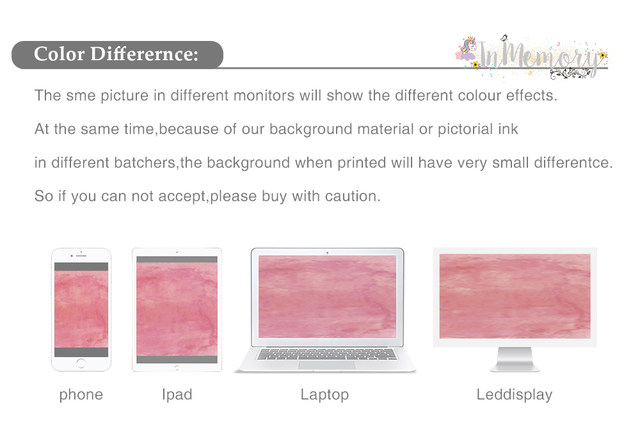 Color Differernce:

InMemory

The sme picture in different monitors will show the different colour effects.

At the same time,because of our background material or pictorial ink

in different batchers,the background when printed will have very small differentce.

So if you can not accept,please buy with caution.

phone

Ipad

Laptop

Leddisplay